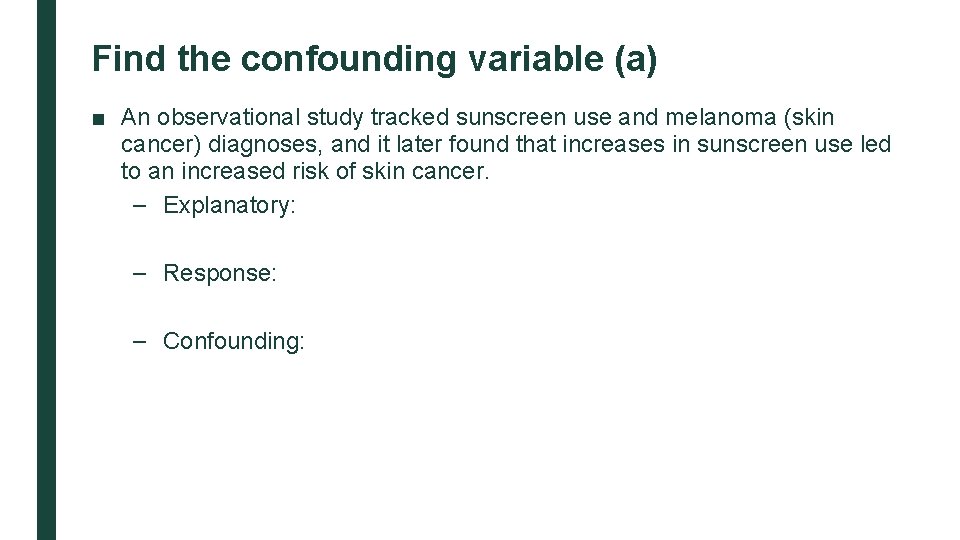 Find the confounding variable (a)

■ An observational study tracked sunscreen use and melanoma (skin cancer) diagnoses, and it later found that increases in sunscreen use led to an increased risk of skin cancer.

– Explanatory:

– Response:

– Confounding: